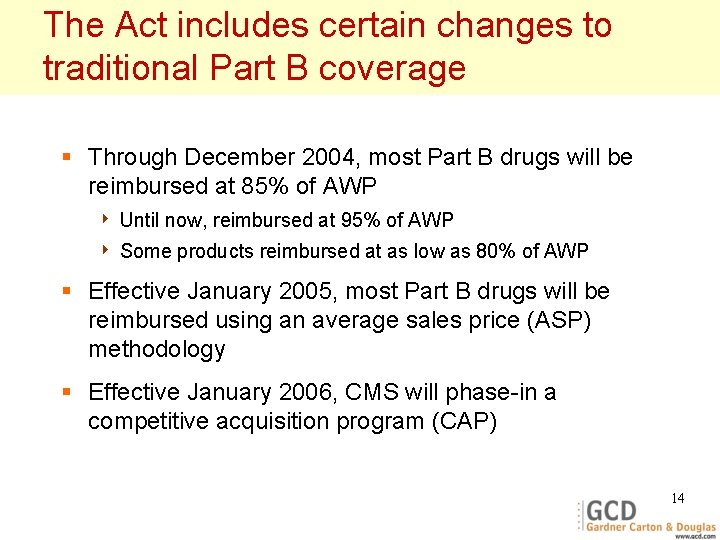 The Act includes certain changes to traditional Part B coverage

- Through December 2004, most Part B drugs will be reimbursed at 85% of AWP
  - Until now, reimbursed at 95% of AWP
  - Some products reimbursed at as low as 80% of AWP
- Effective January 2005, most Part B drugs will be reimbursed using an average sales price (ASP) methodology
- Effective January 2006, CMS will phase-in a competitive acquisition program (CAP)

14

GCD
Gardner Carton & Douglas
www.gcd.com